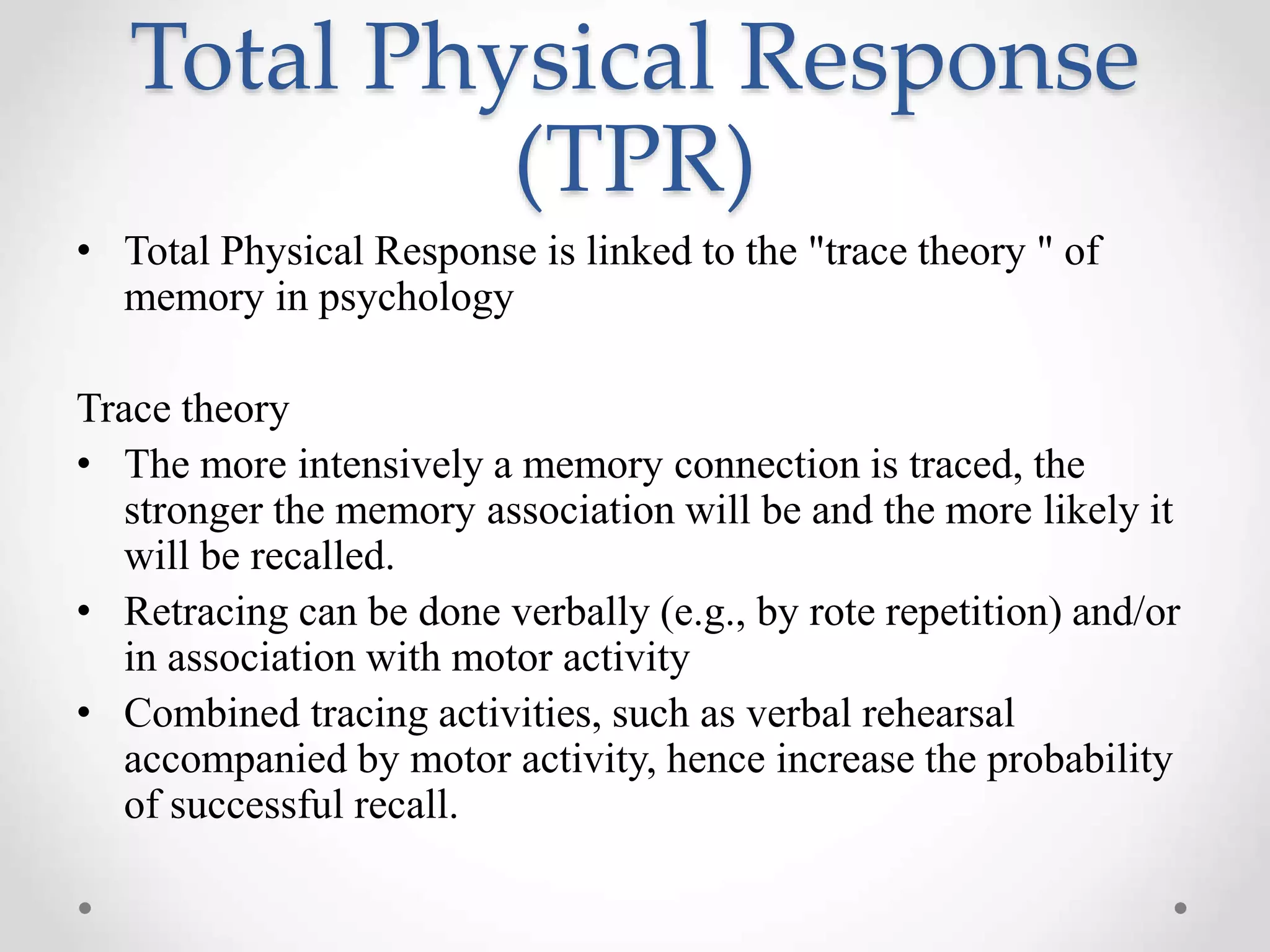 Total Physical Response (TPR)

• Total Physical Response is linked to the "trace theory " of memory in psychology

Trace theory

• The more intensively a memory connection is traced, the stronger the memory association will be and the more likely it will be recalled.
• Retracing can be done verbally (e.g., by rote repetition) and/or in association with motor activity
• Combined tracing activities, such as verbal rehearsal accompanied by motor activity, hence increase the probability of successful recall.